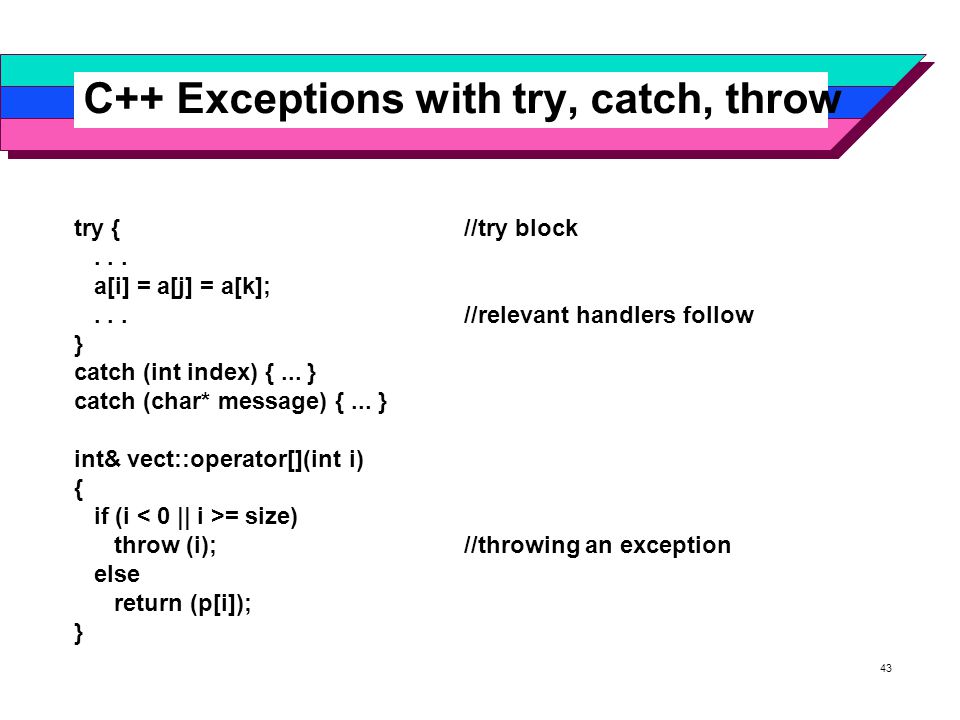 C++ Exceptions with try, catch, throw

try { //try block
. . .
a[i] = a[j] = a[k];
. . . //relevant handlers follow
}
catch (int index) { ... }
catch (char* message) { ... }

int& vect::operator[](int i)
{
if (i < 0 || i >= size)
throw (i); //throwing an exception
else
return (p[i]);
}

43